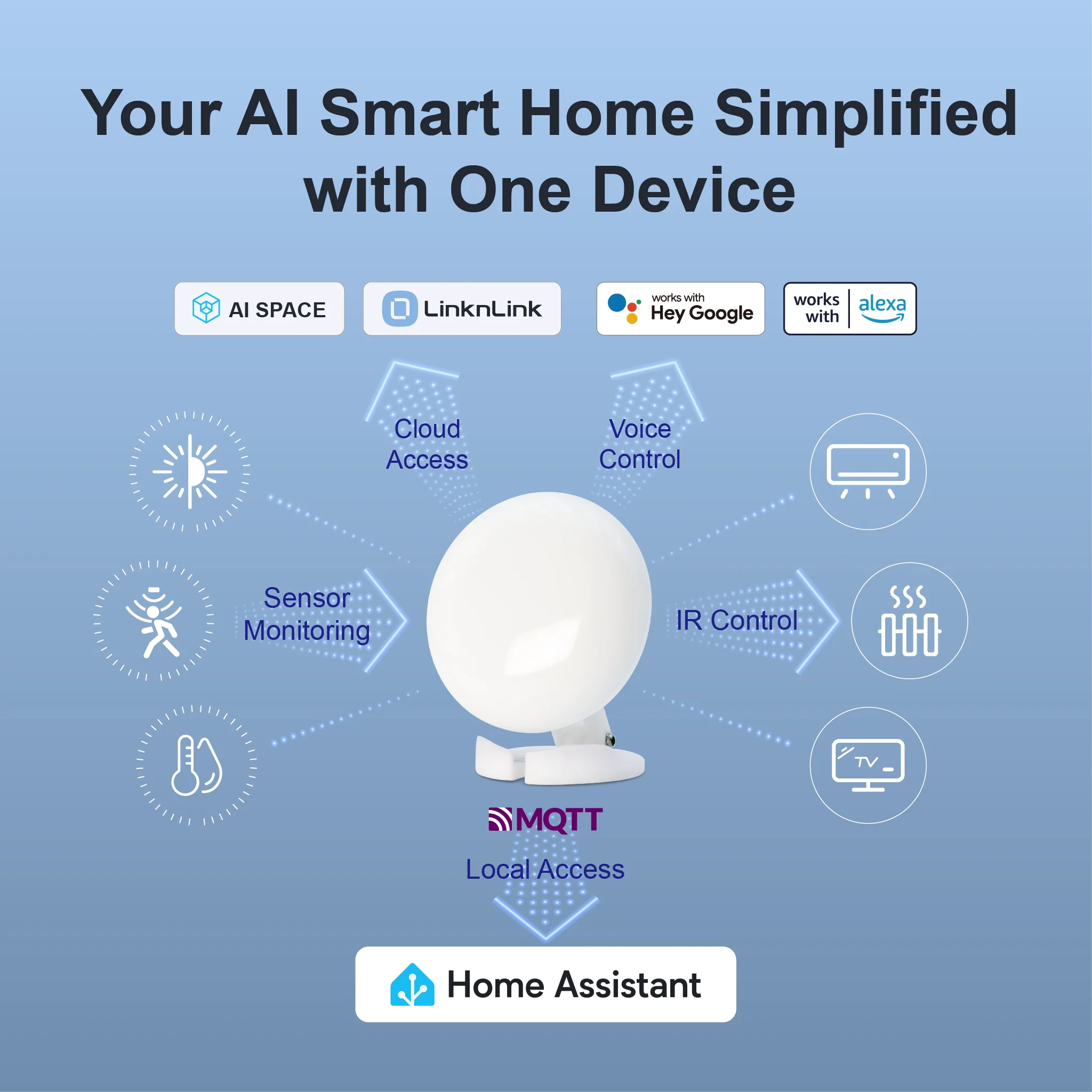 Your AI Smart Home Simplified with One Device

AI SPACE

LinknLink

works with Hey Google

works with alexa

Cloud Access

Voice Control

Sensor Monitoring

IR Control

TV

MQTT

Local Access

Home Assistant